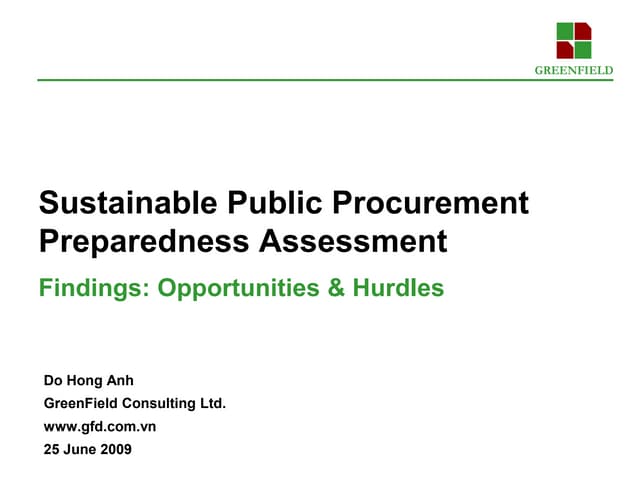 GREENFIELD

Sustainable Public Procurement Preparedness Assessment

Findings: Opportunities & Hurdles

Do Hong Anh
GreenField Consulting Ltd.
www.gfd.com.vn
25 June 2009